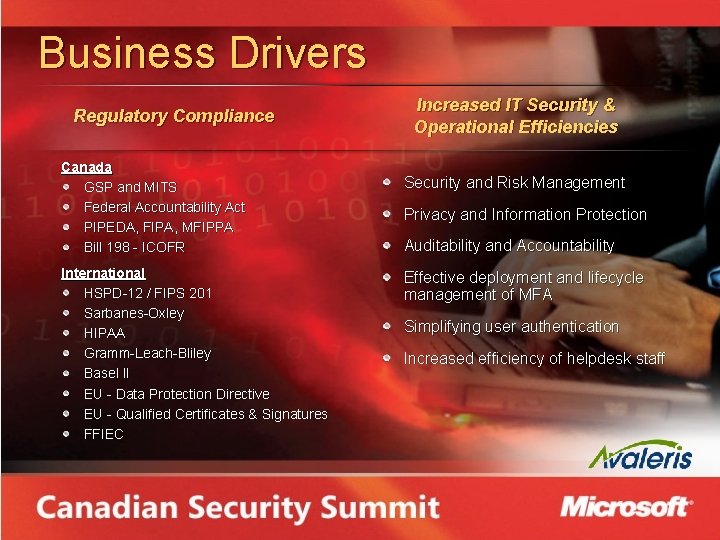 Business Drivers

Regulatory Compliance

Canada
- GSP and MITS
- Federal Accountability Act
- PIPEDA, FIPA, MFIPPA
- Bill 198 - ICOFR

International
- HSPD-12 / FIPS 201
- Sarbanes-Oxley
- HIPAA
- Gramm-Leach-Bliley
- Basel II
- EU - Data Protection Directive
- EU - Qualified Certificates & Signatures
- FFIEC

Increased IT Security & Operational Efficiencies

- Security and Risk Management
- Privacy and Information Protection
- Auditability and Accountability
- Effective deployment and lifecycle management of MFA
- Simplifying user authentication
- Increased efficiency of helpdesk staff

Avaleris

Canadian Security Summit

Microsoft